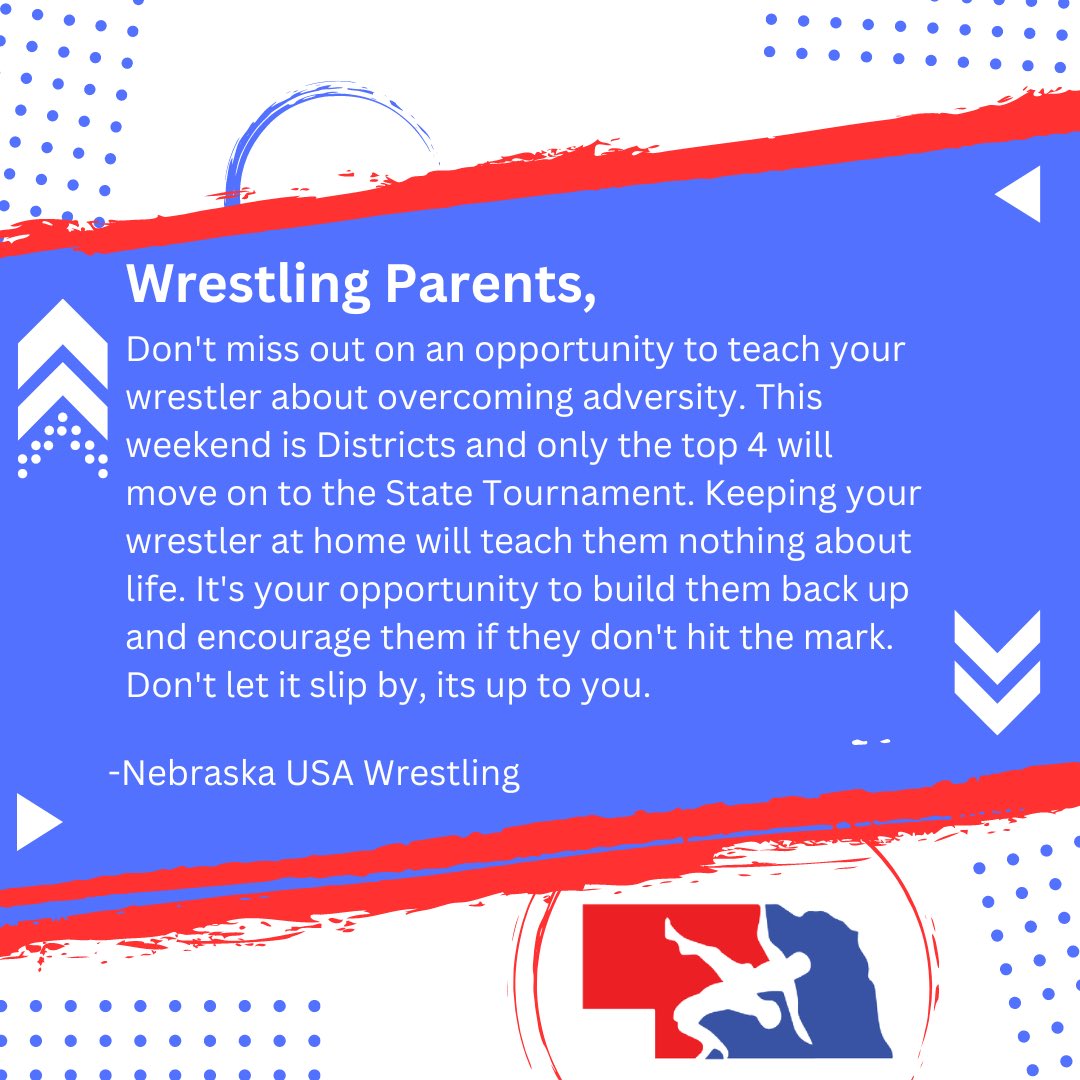 Wrestling Parents,

Don't miss out on an opportunity to teach your wrestler about overcoming adversity. This weekend is Districts and only the top 4 will move on to the State Tournament. Keeping your wrestler at home will teach them nothing about life. It's your opportunity to build them back up and encourage them if they don't hit the mark. Don't let it slip by, its up to you.

-Nebraska USA Wrestling